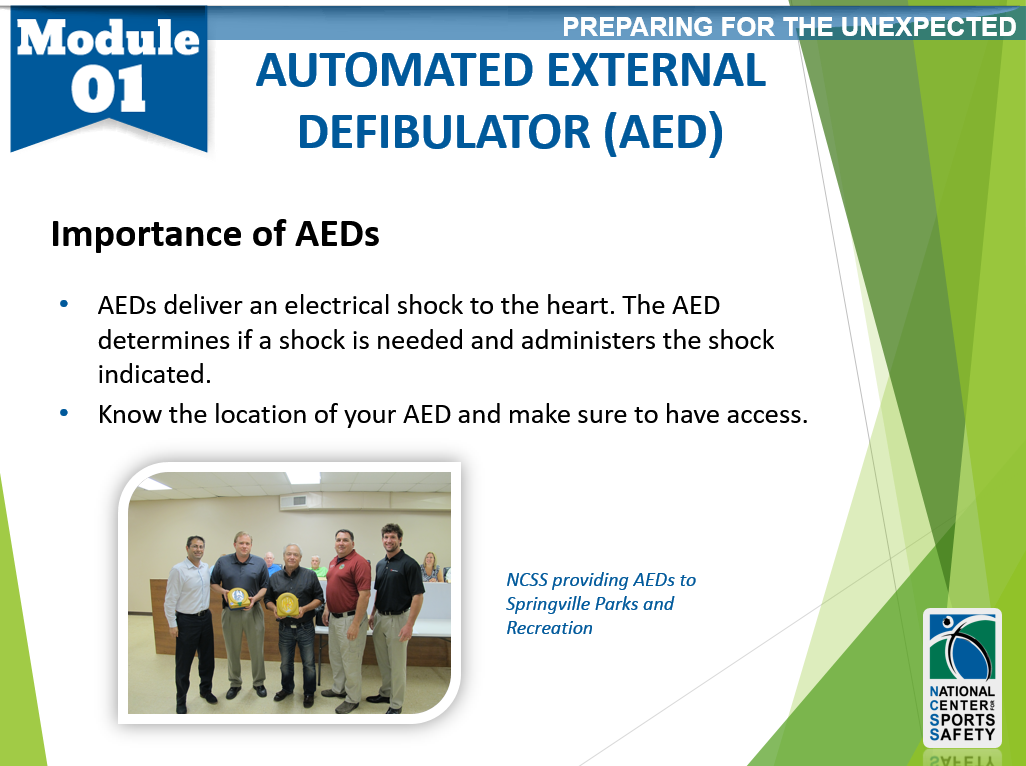 Module 01

PREPARING FOR THE UNEXPECTED

AUTOMATED EXTERNAL DEFIBULATOR (AED)

Importance of AEDs

• AEDs deliver an electrical shock to the heart. The AED determines if a shock is needed and administers the shock indicated.
• Know the location of your AED and make sure to have access.

NCSS providing AEDs to Springville Parks and Recreation

NATIONAL CENTER FOR SPORTS SAFETY